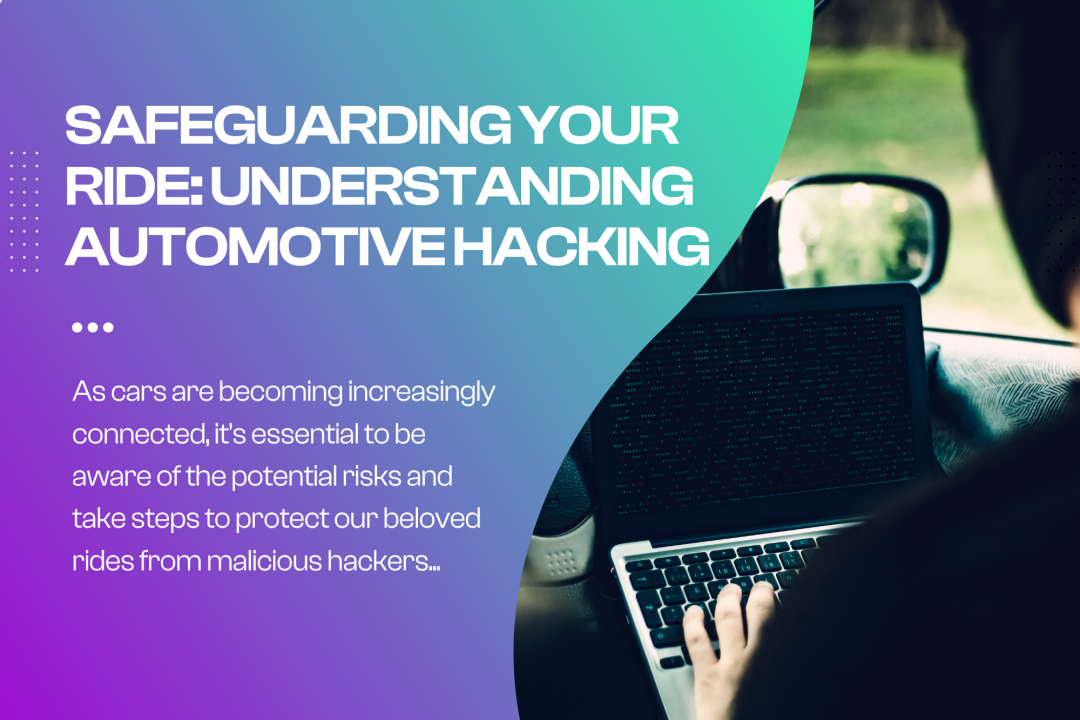 SAFEGUARDING YOUR RIDE: UNDERSTANDING AUTOMOTIVE HACKING

As cars are becoming increasingly connected, it's essential to be aware of the potential risks and take steps to protect our beloved rides from malicious hackers...